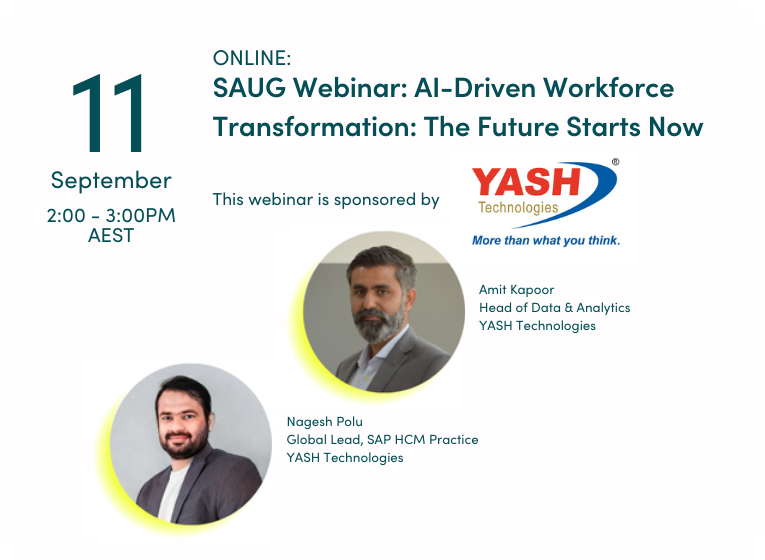 11
September
2:00 - 3:00PM AEST

ONLINE:
SAUG Webinar: AI-Driven Workforce Transformation: The Future Starts Now

This webinar is sponsored by

YASH®
Technologies
More than what you think.

Amit Kapoor
Head of Data & Analytics
YASH Technologies

Nagesh Polu
Global Lead, SAP HCM Practice
YASH Technologies